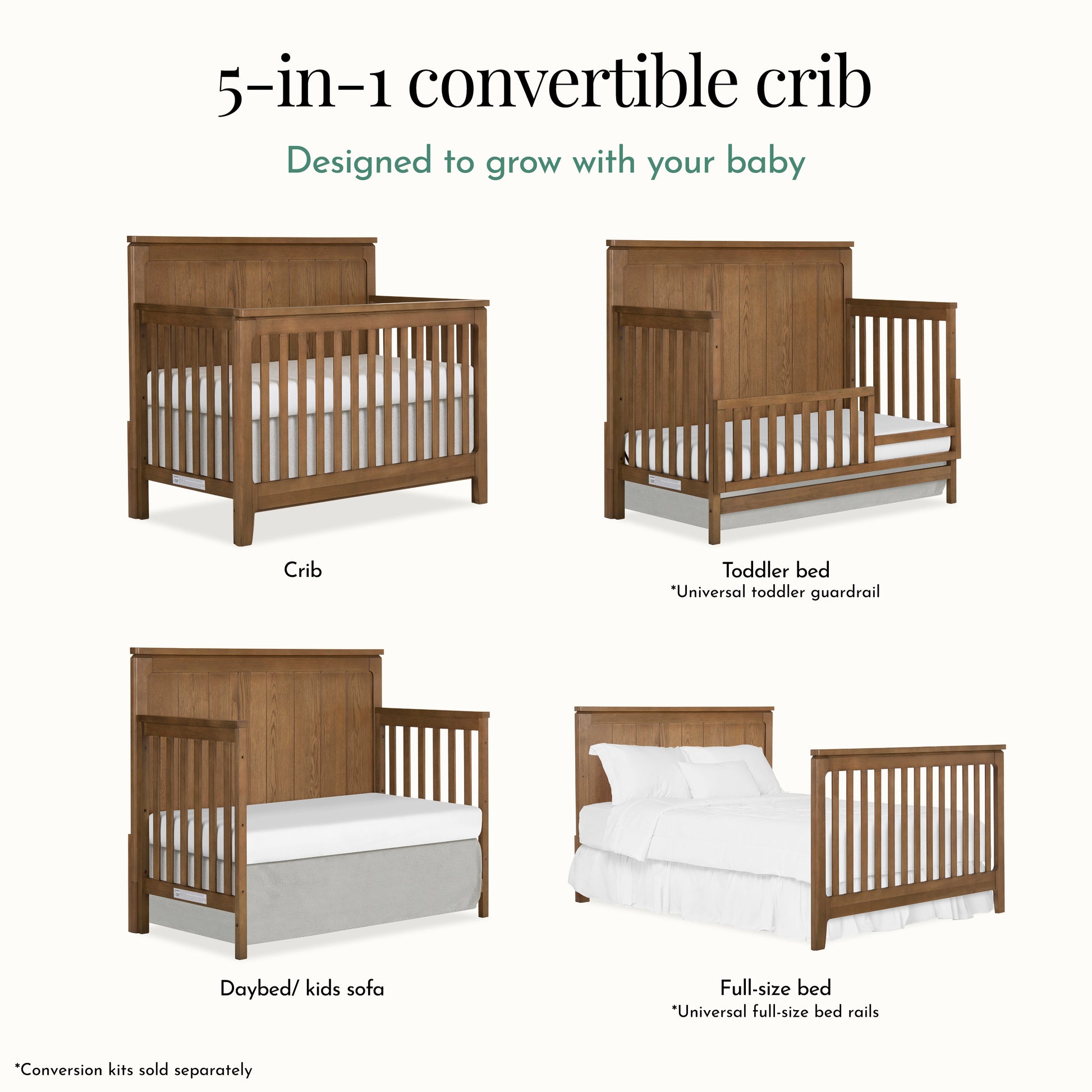 5-in-1 convertible crib

Designed to grow with your baby

Crib

Toddler bed
*Universal toddler guardrail

Daybed/ kids sofa

Full-size bed
*Universal full-size bed rails

*Conversion kits sold separately